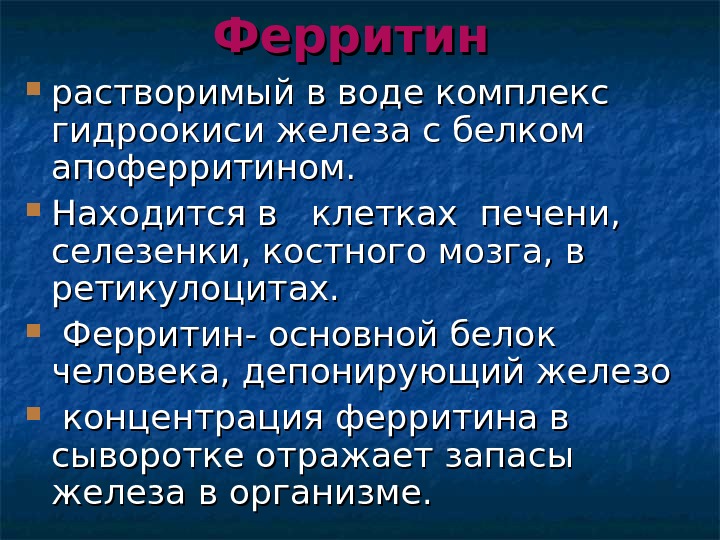 Ферритин

растворимый в воде комплекс гидроокиси железа с белком апоферритином.

Находится в клетках печени, селезенки, костного мозга, в ретикулоцитах.

Ферритин- основной белок человека, депонирующий железо

концентрация ферритина в сыворотке отражает запасы железа в организме.